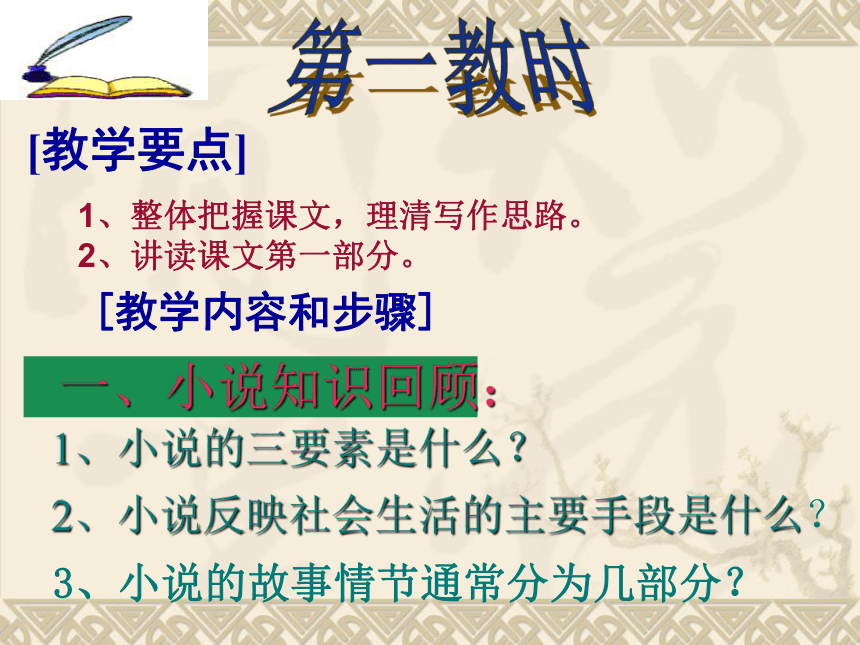 第一教时

[教学要点]

1、整体把握课文，理清写作思路。
2、讲读课文第一部分。

[教学内容和步骤]

一、小说知识回顾：

1、小说的三要素是什么？

2、小说反映社会生活的主要手段是什么？

3、小说的故事情节通常分为几部分？